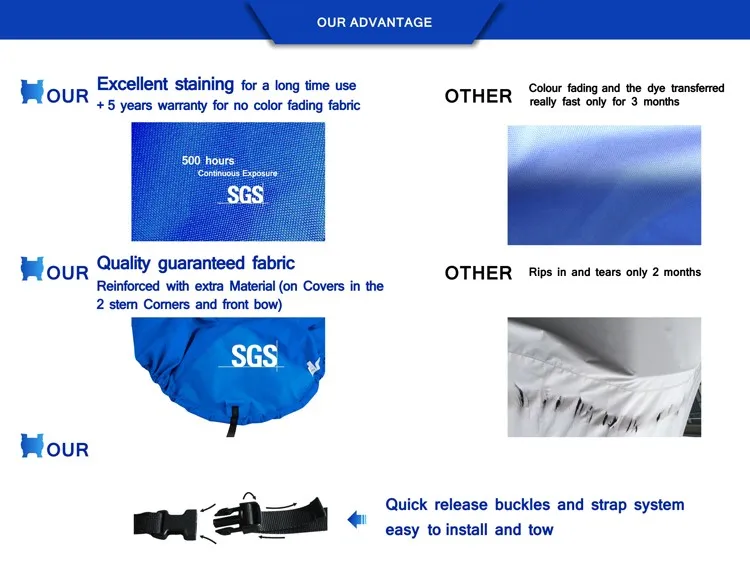 OUR ADVANTAGE

OUR Excellent staining for a long time use
+ 5 years warranty for no color fading fabric

500 hours
Continuous Exposure
SGS

OTHER Colour fading and the dye transferred really fast only for 3 months

OUR Quality guaranteed fabric
Reinforced with extra Material (on Covers in the 2 stern Corners and front bow)

SGS

OTHER Rips in and tears only 2 months

OUR

Quick release buckles and strap system easy to install and tow